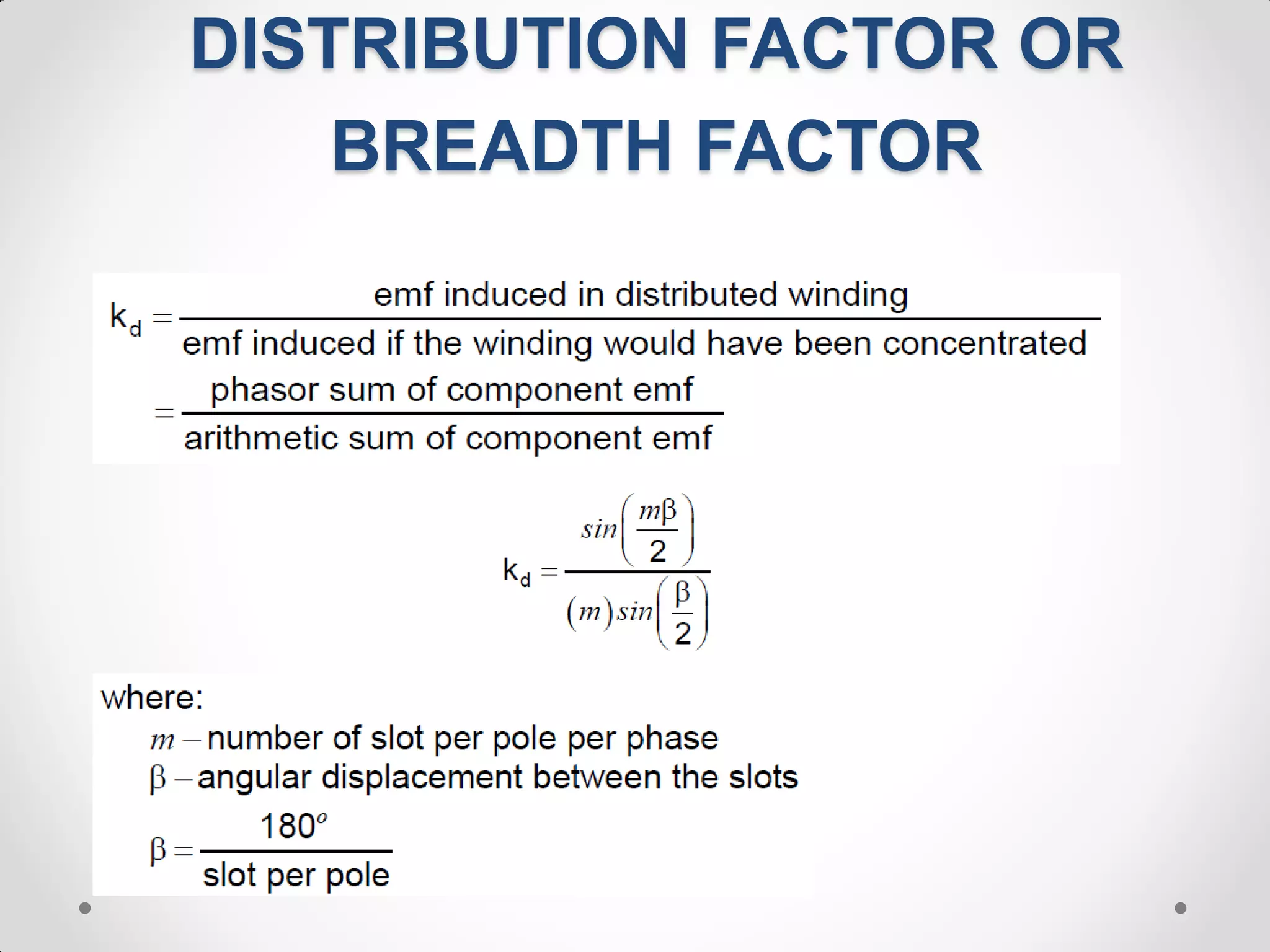 DISTRIBUTION FACTOR OR BREADTH FACTOR

$k_d = \frac{\text{emf induced in distributed winding}}{\text{emf induced if the winding would have been concentrated}}$
$= \frac{\text{phasor sum of component emf}}{\text{arithmetic sum of component emf}}$

$k_d = \frac{sin\left(\frac{m\beta}{2}\right)}{(m)sin\left(\frac{\beta}{2}\right)}$

where:
$m$ – number of slot per pole per phase
$\beta$ – angular displacement between the slots
$\beta = \frac{180^o}{\text{slot per pole}}$